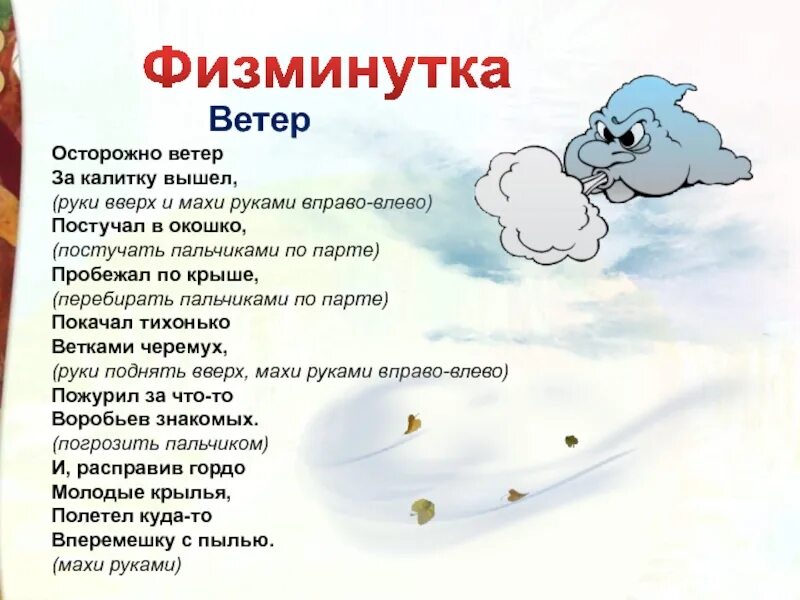 Физминутка
Ветер

Осторожно ветер
За калитку вышел,
(руки вверх и махи руками вправо-влево)
Постучал в окошко,
(постучать пальчиками по парте)
Пробежал по крыше,
(перебирать пальчиками по парте)
Покачал тихонько
Ветками черемух,
(руки поднять вверх, махи руками вправо-влево)
Пожурил за что-то
Воробьев знакомых.
(погрозить пальчиком)
И, расправив гордо
Молодые крылья,
Полетел куда-то
Вперемешку с пылью.
(махи руками)